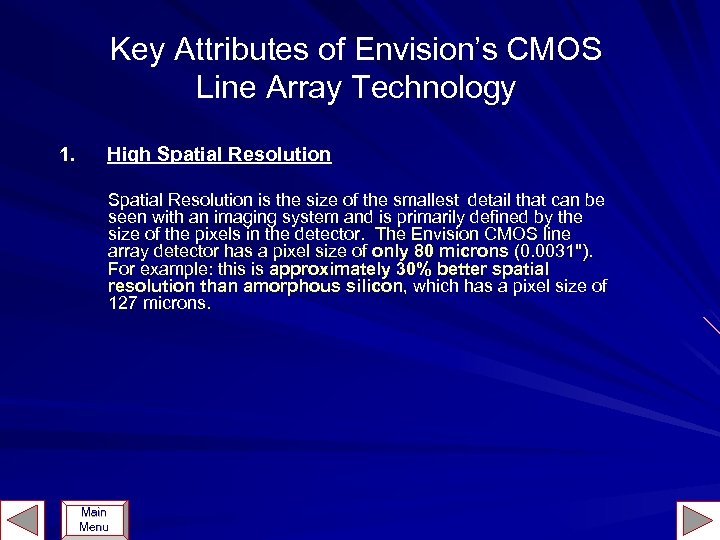 Key Attributes of Envision's CMOS Line Array Technology

1. High Spatial Resolution

Spatial Resolution is the size of the smallest detail that can be seen with an imaging system and is primarily defined by the size of the pixels in the detector. The Envision CMOS line array detector has a pixel size of only 80 microns (0.0031"). For example: this is approximately 30% better spatial resolution than amorphous silicon, which has a pixel size of 127 microns.

Main Menu